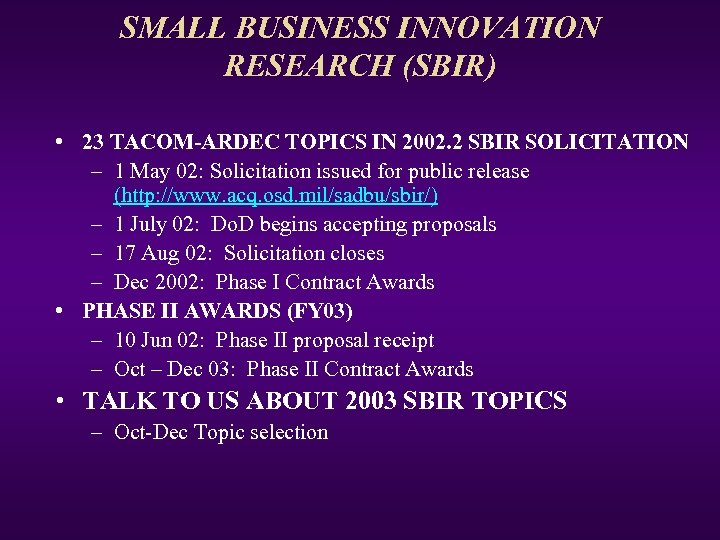 SMALL BUSINESS INNOVATION RESEARCH (SBIR)

• 23 TACOM-ARDEC TOPICS IN 2002.2 SBIR SOLICITATION
– 1 May 02: Solicitation issued for public release (http://www.acq.osd.mil/sadbu/sbir/)
– 1 July 02: DoD begins accepting proposals
– 17 Aug 02: Solicitation closes
– Dec 2002: Phase I Contract Awards
• PHASE II AWARDS (FY03)
– 10 Jun 02: Phase II proposal receipt
– Oct – Dec 03: Phase II Contract Awards
• TALK TO US ABOUT 2003 SBIR TOPICS
– Oct-Dec Topic selection